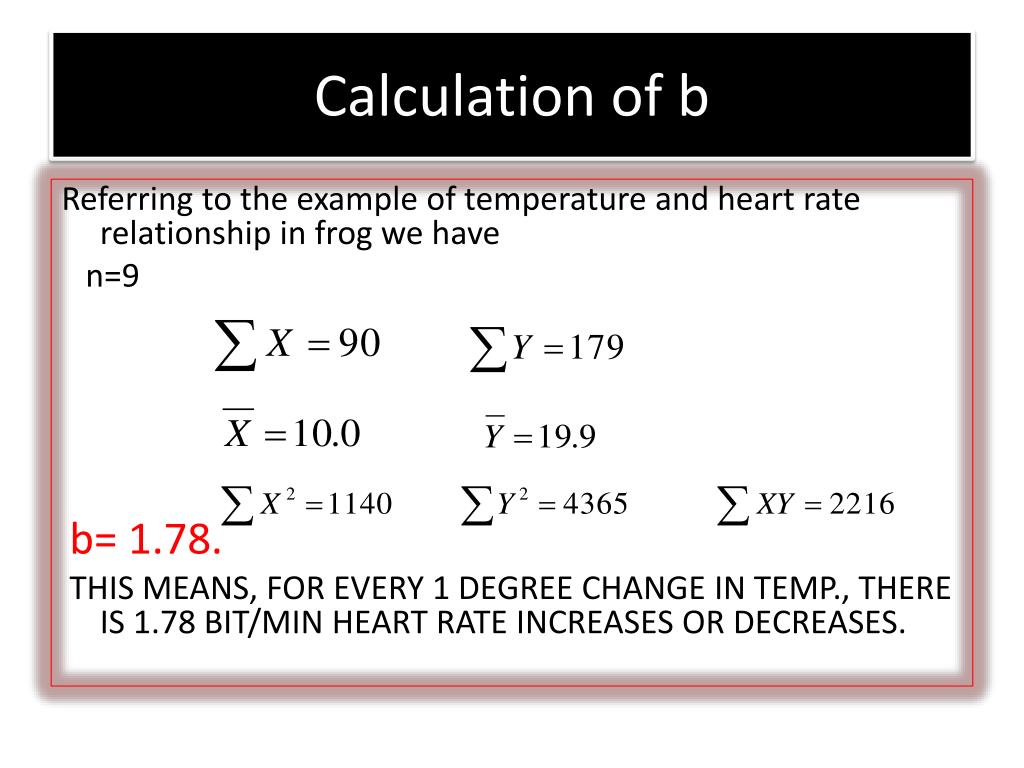 Calculation of b

Referring to the example of temperature and heart rate relationship in frog we have

n=9

$\sum X = 90$ $\sum Y = 179$

$\overline{X} = 10.0$ $\overline{Y} = 19.9$

$\sum X^2 = 1140$ $\sum Y^2 = 4365$ $\sum XY = 2216$

b= 1.78.

THIS MEANS, FOR EVERY 1 DEGREE CHANGE IN TEMP., THERE IS 1.78 BIT/MIN HEART RATE INCREASES OR DECREASES.